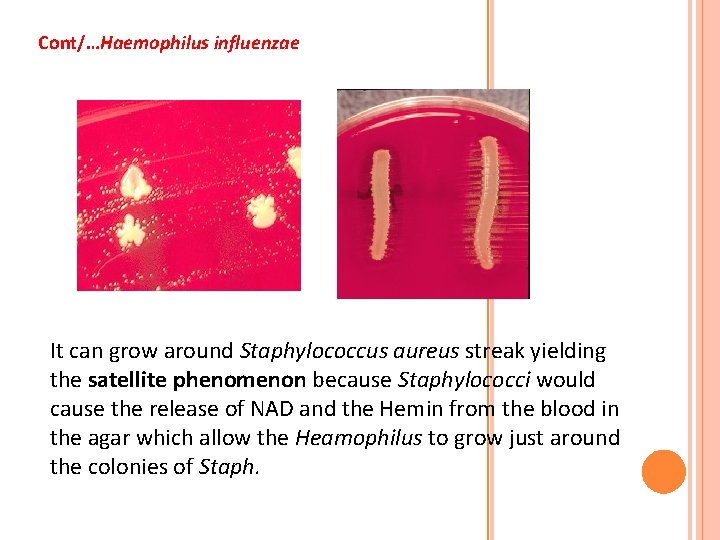 Cont/…Haemophilus influenzae

It can grow around Staphylococcus aureus streak yielding the satellite phenomenon because Staphylococci would cause the release of NAD and the Hemin from the blood in the agar which allow the Heamophilus to grow just around the colonies of Staph.